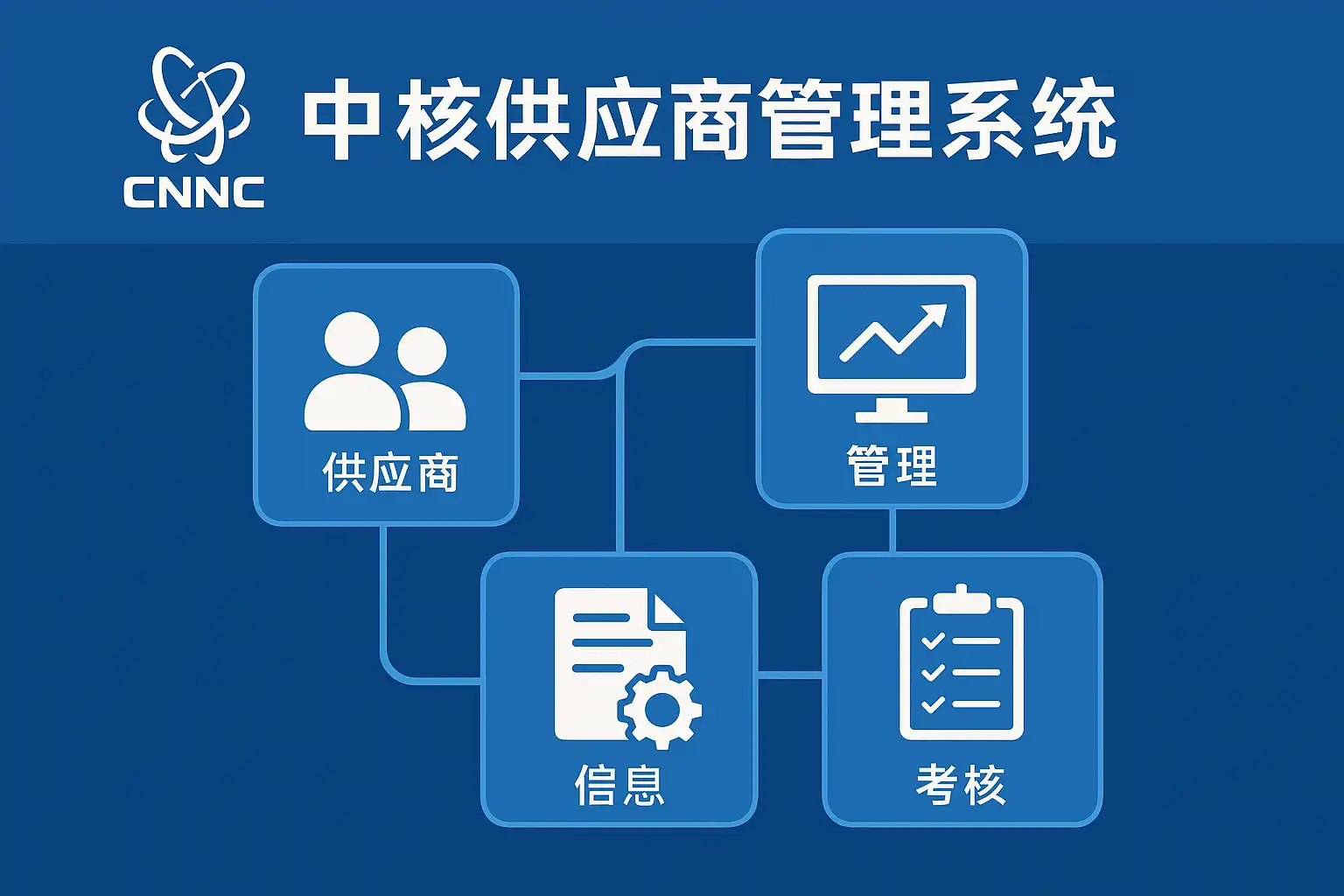 CNNC

中核供应商管理系统

供应商

管理

信息

考核